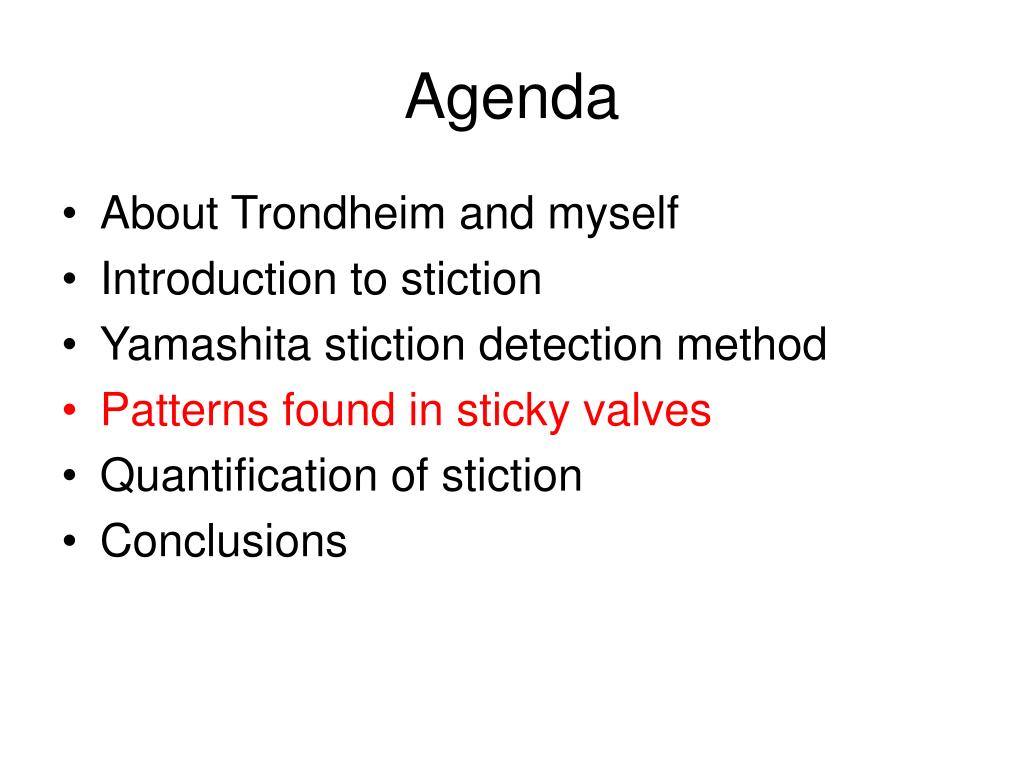 Agenda

• About Trondheim and myself
• Introduction to stiction
• Yamashita stiction detection method
• Patterns found in sticky valves
• Quantification of stiction
• Conclusions